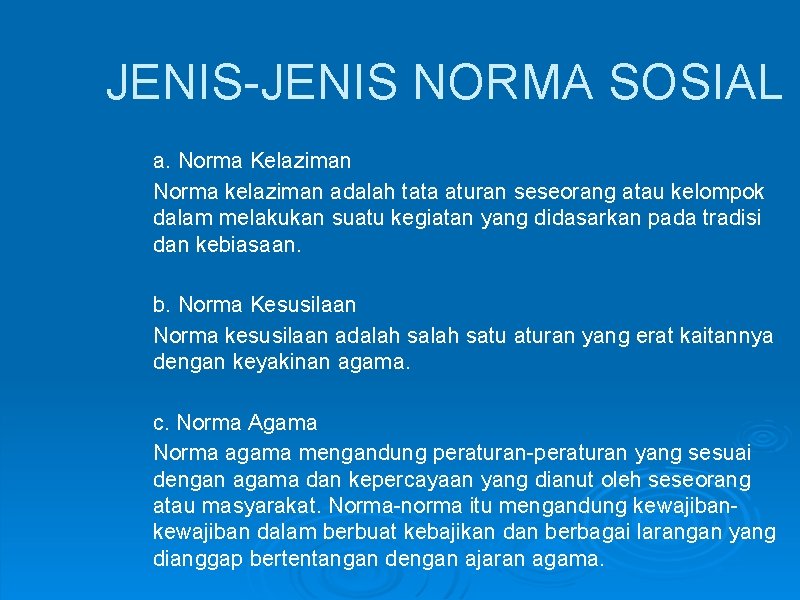 JENIS-JENIS NORMA SOSIAL

a. Norma Kelaziman
Norma kelaziman adalah tata aturan seseorang atau kelompok dalam melakukan suatu kegiatan yang didasarkan pada tradisi dan kebiasaan.

b. Norma Kesusilaan
Norma kesusilaan adalah salah satu aturan yang erat kaitannya dengan keyakinan agama.

c. Norma Agama
Norma agama mengandung peraturan-peraturan yang sesuai dengan agama dan kepercayaan yang dianut oleh seseorang atau masyarakat. Norma-norma itu mengandung kewajiban-kewajiban dalam berbuat kebajikan dan berbagai larangan yang dianggap bertentangan dengan ajaran agama.